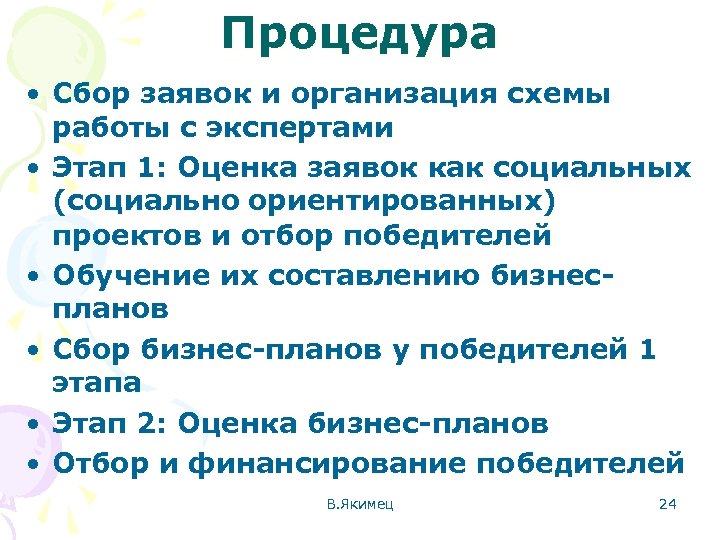 Процедура

• Сбор заявок и организация схемы работы с экспертами
• Этап 1: Оценка заявок как социальных (социально ориентированных) проектов и отбор победителей
• Обучение их составлению бизнес-планов
• Сбор бизнес-планов у победителей 1 этапа
• Этап 2: Оценка бизнес-планов
• Отбор и финансирование победителей

В.Якимец

24